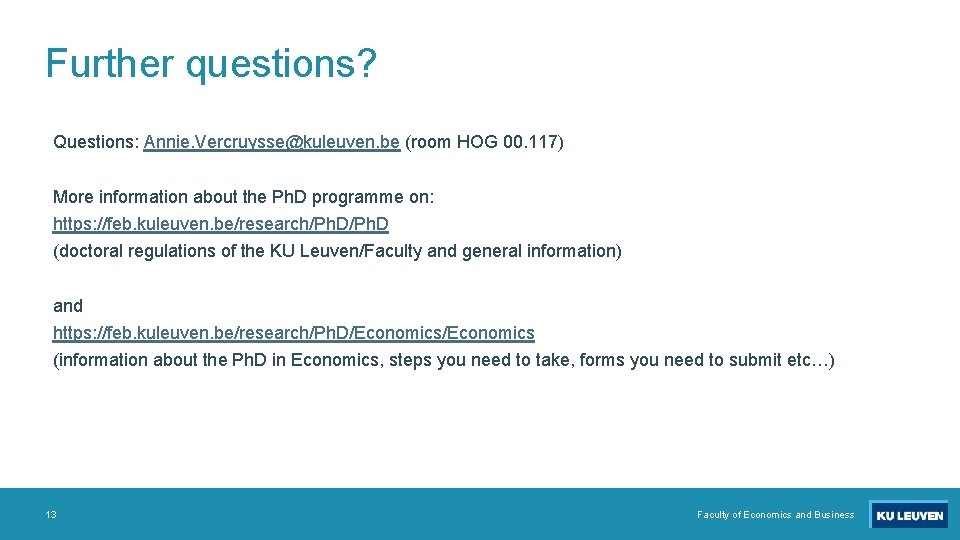 Further questions?

Questions: Annie.Vercruysse@kuleuven.be (room HOG 00.117)

More information about the PhD programme on:
https://feb.kuleuven.be/research/Ph.D/Ph.D
(doctoral regulations of the KU Leuven/Faculty and general information)

and
https://feb.kuleuven.be/research/Ph.D/Economics/Economics
(information about the PhD in Economics, steps you need to take, forms you need to submit etc…)

13

Faculty of Economics and Business

KU LEUVEN